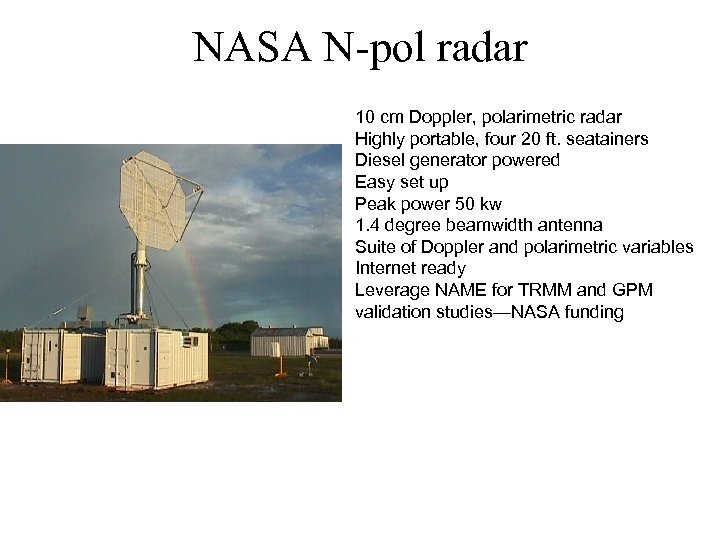 NASA N-pol radar

10 cm Doppler, polarimetric radar
Highly portable, four 20 ft. seatainers
Diesel generator powered
Easy set up
Peak power 50 kw
1.4 degree beamwidth antenna
Suite of Doppler and polarimetric variables
Internet ready
Leverage NAME for TRMM and GPM validation studies—NASA funding